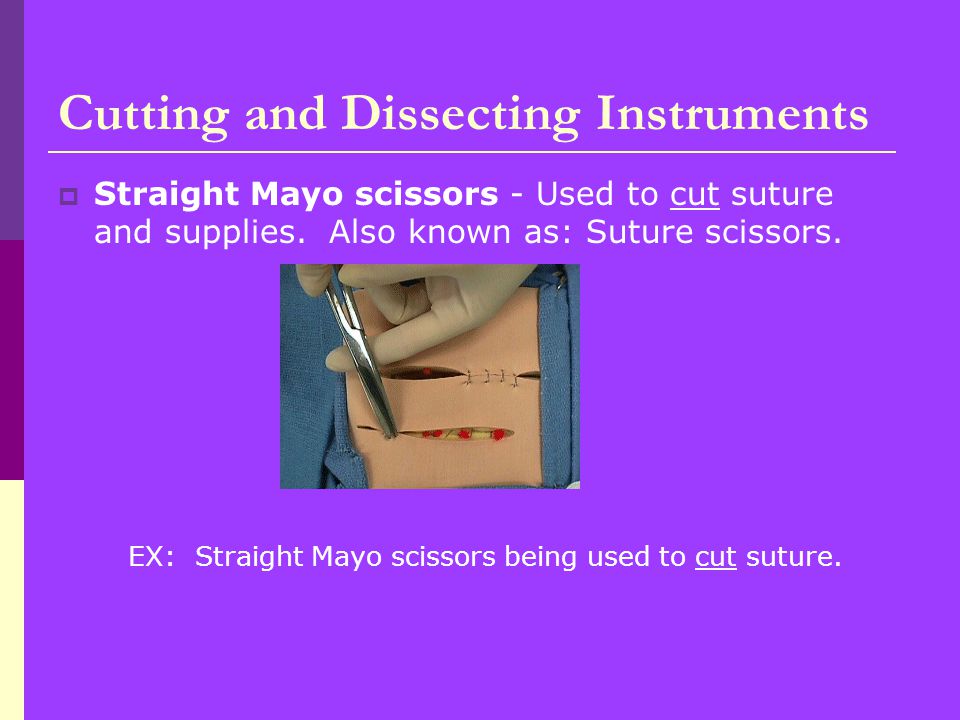 Cutting and Dissecting Instruments

Straight Mayo scissors - Used to cut suture and supplies. Also known as: Suture scissors.

EX: Straight Mayo scissors being used to cut suture.